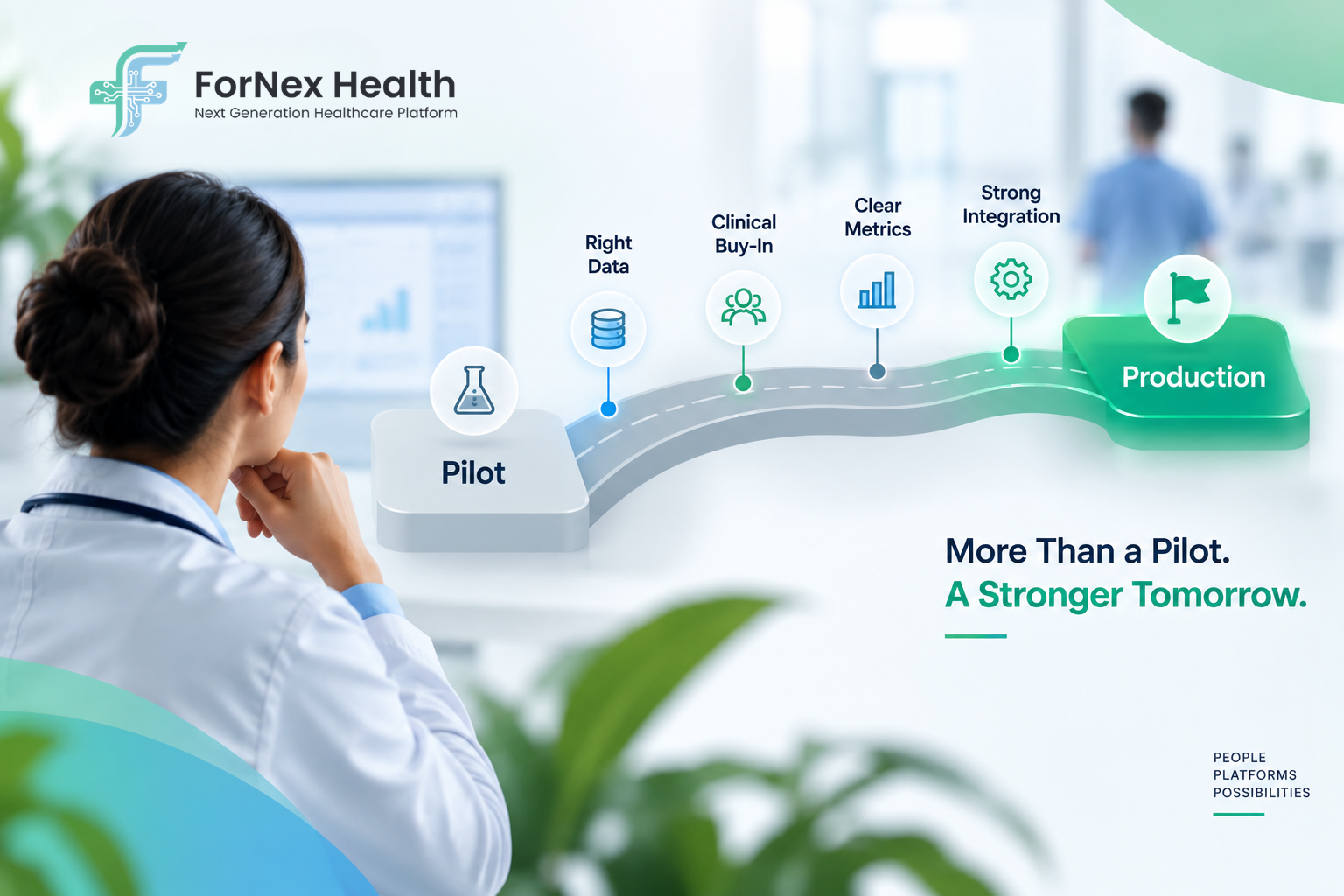 ForNex Health
Next Generation Healthcare Platform

Pilot

Right Data

Clinical Buy-In

Clear Metrics

Strong Integration

Production

More Than a Pilot.
A Stronger Tomorrow.

PEOPLE
PLATFORMS
POSSIBILITIES